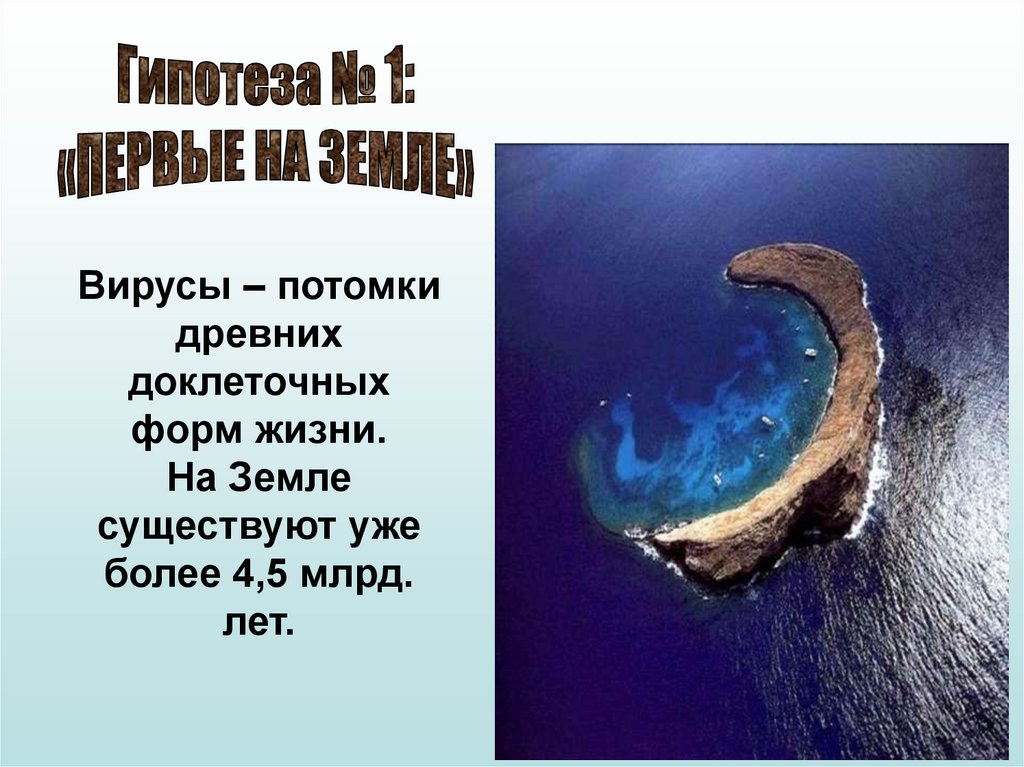 Гипотеза № 1:
«ПЕРВЫЕ НА ЗЕМЛЕ»

Вирусы – потомки древних доклеточных форм жизни.
На Земле существуют уже более 4,5 млрд. лет.